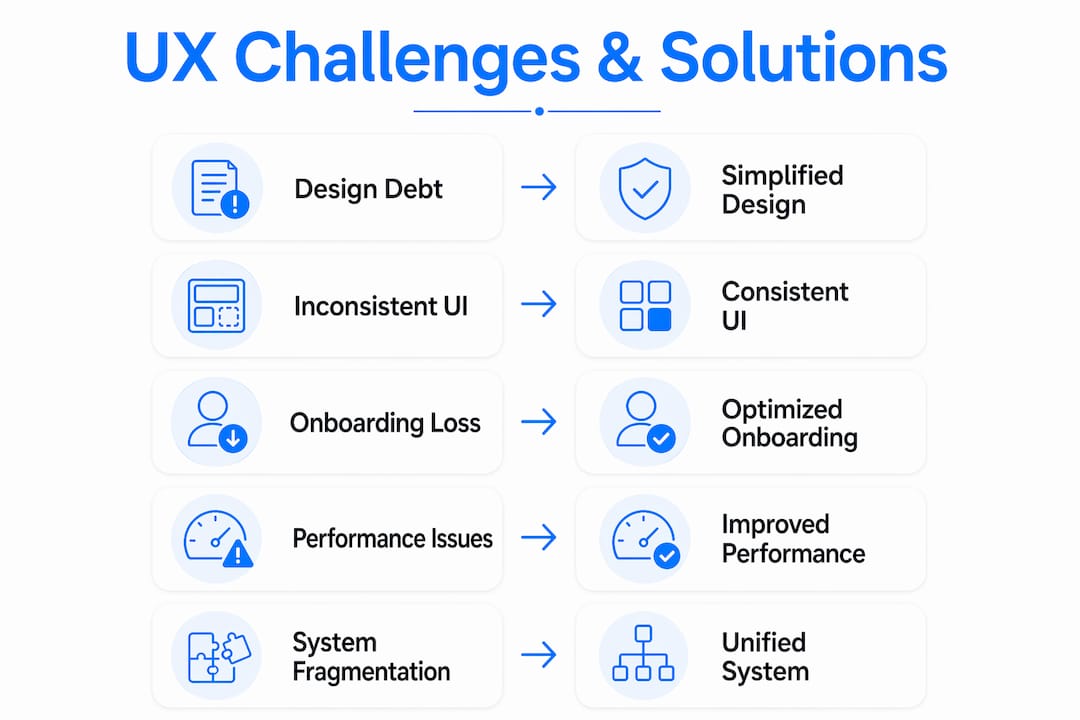 UX Challenges & Solutions

Design Debt → Simplified Design

Inconsistent UI → Consistent UI

Onboarding Loss → Optimized Onboarding

Performance Issues → Improved Performance

System Fragmentation → Unified System